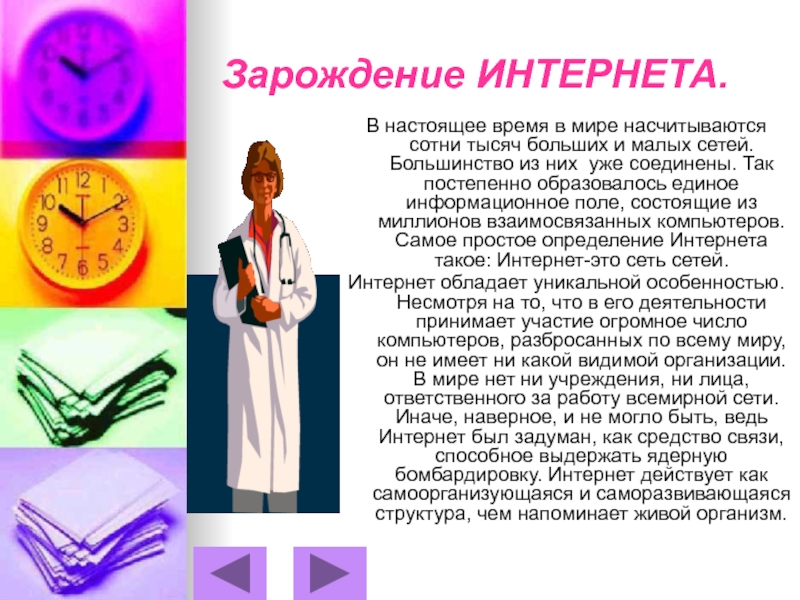 Зарождение ИНТЕРНЕТА.

В настоящее время в мире насчитываются сотни тысяч больших и малых сетей. Большинство из них уже соединены. Так постепенно образовалось единое информационное поле, состоящие из миллионов взаимосвязанных компьютеров. Самое простое определение Интернета такое: Интернет-это сеть сетей.

Интернет обладает уникальной особенностью. Несмотря на то, что в его деятельности принимает участие огромное число компьютеров, разбросанных по всему миру, он не имеет ни какой видимой организации. В мире нет ни учреждения, ни лица, ответственного за работу всемирной сети. Иначе, наверное, и не могло быть, ведь Интернет был задуман, как средство связи, способное выдержать ядерную бомбардировку. Интернет действует как самоорганизующаяся и саморазвивающаяся структура, чем напоминает живой организм.